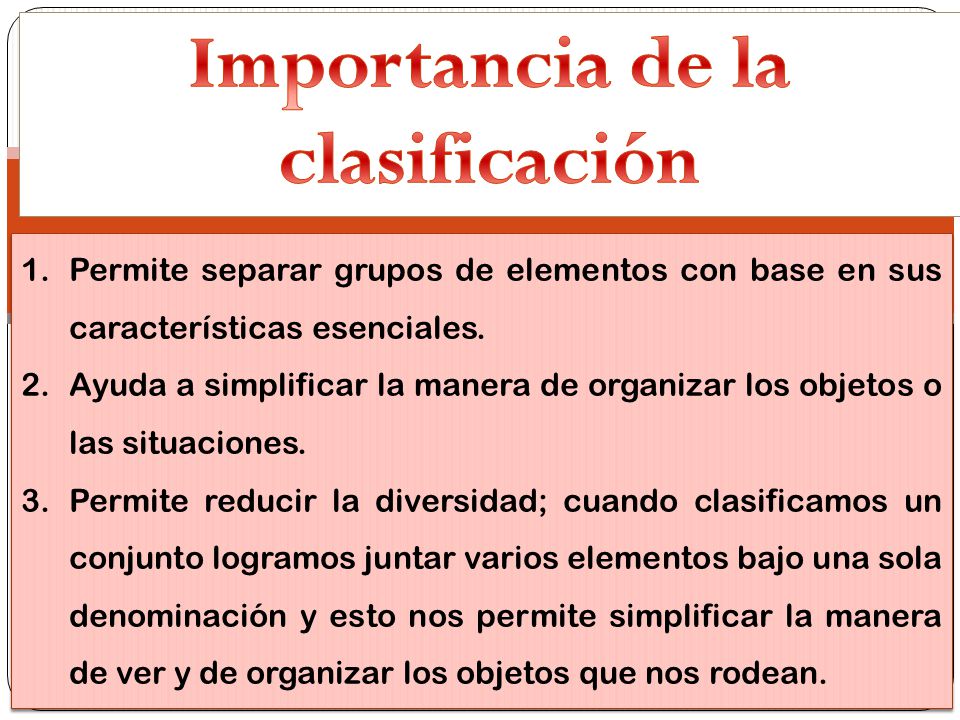 Importancia de la clasificación

1. Permite separar grupos de elementos con base en sus características esenciales.
2. Ayuda a simplificar la manera de organizar los objetos o las situaciones.
3. Permite reducir la diversidad; cuando clasificamos un conjunto logramos juntar varios elementos bajo una sola denominación y esto nos permite simplificar la manera de ver y de organizar los objetos que nos rodean.